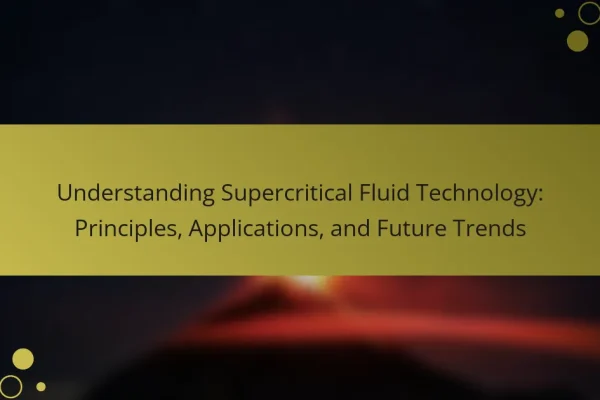 Understanding Supercritical Fluid Technology: Principles, Applications, and Future Trends